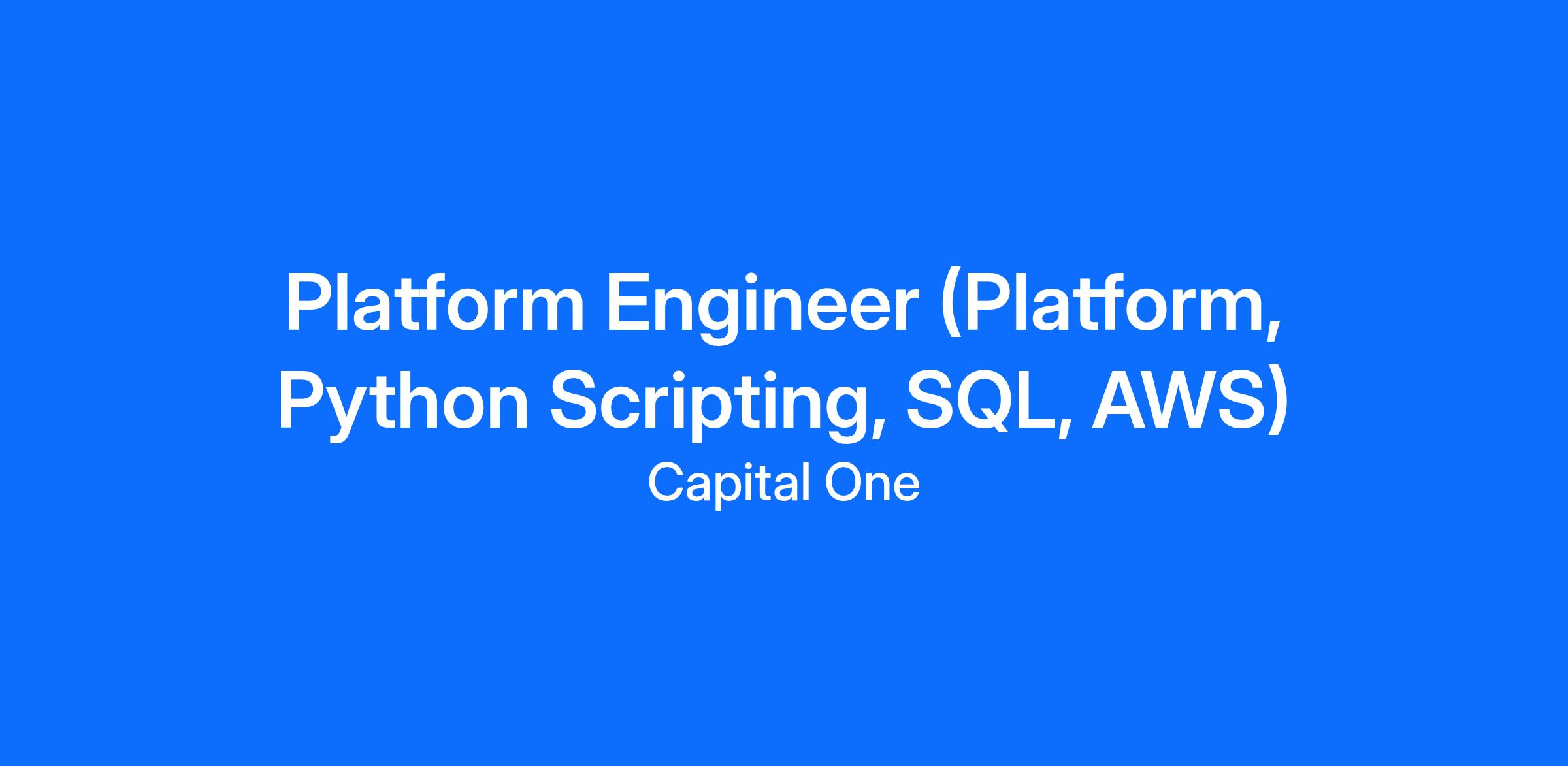 Platform Engineer (Platform, Python Scripting, SQL, AWS)

Capital One